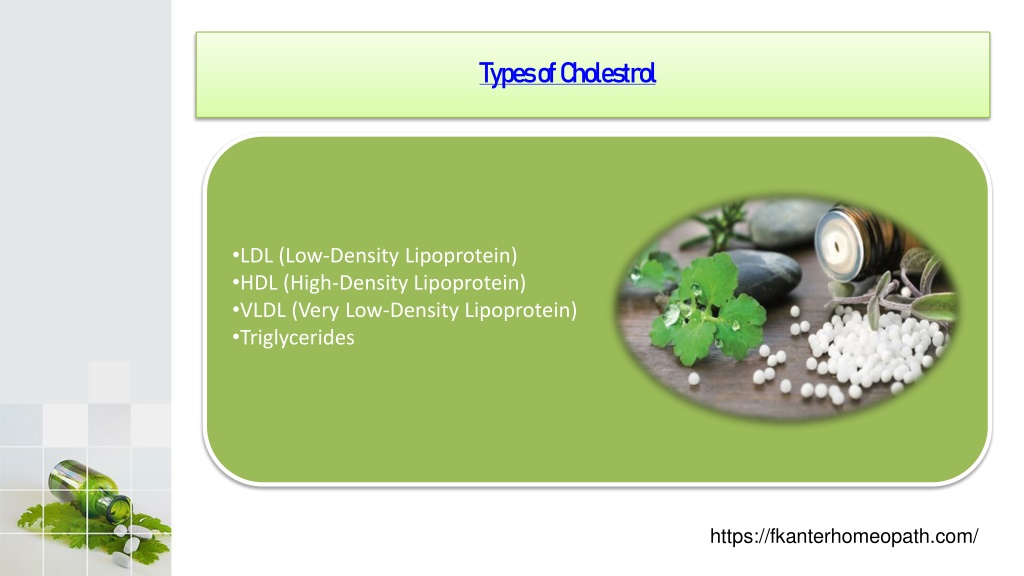 Types of Cholestrol

•LDL (Low-Density Lipoprotein)
•HDL (High-Density Lipoprotein)
•VLDL (Very Low-Density Lipoprotein)
•Triglycerides

https://fkanterhomeopath.com/